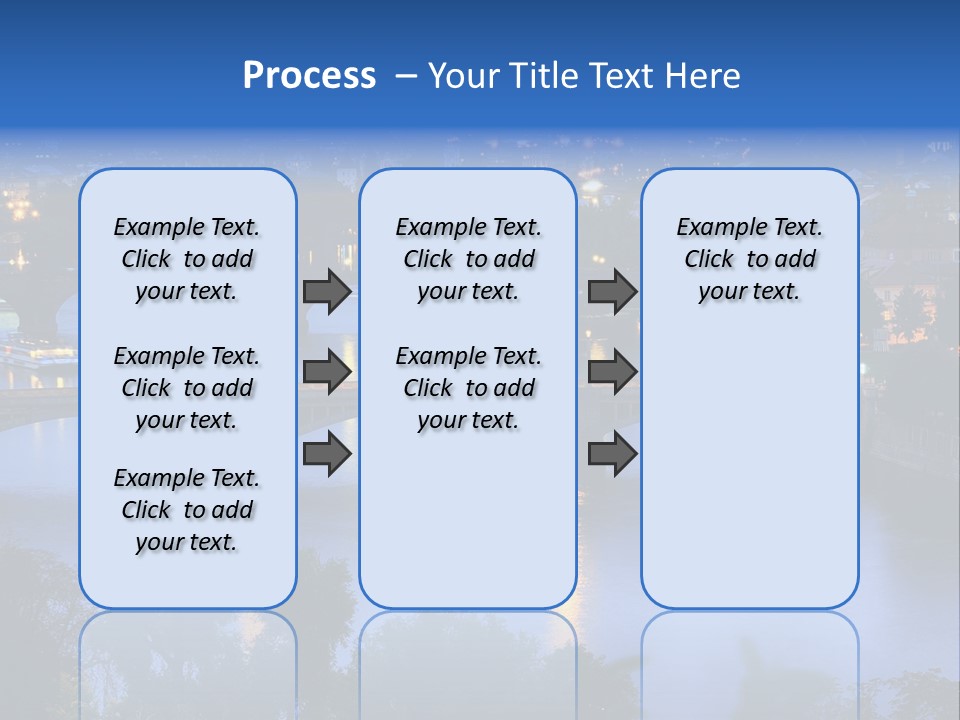 Process – Your Title Text Here

Example Text. Click to add your text.

Example Text. Click to add your text.

Example Text. Click to add your text.

Example Text. Click to add your text.

Example Text. Click to add your text.

Example Text. Click to add your text.